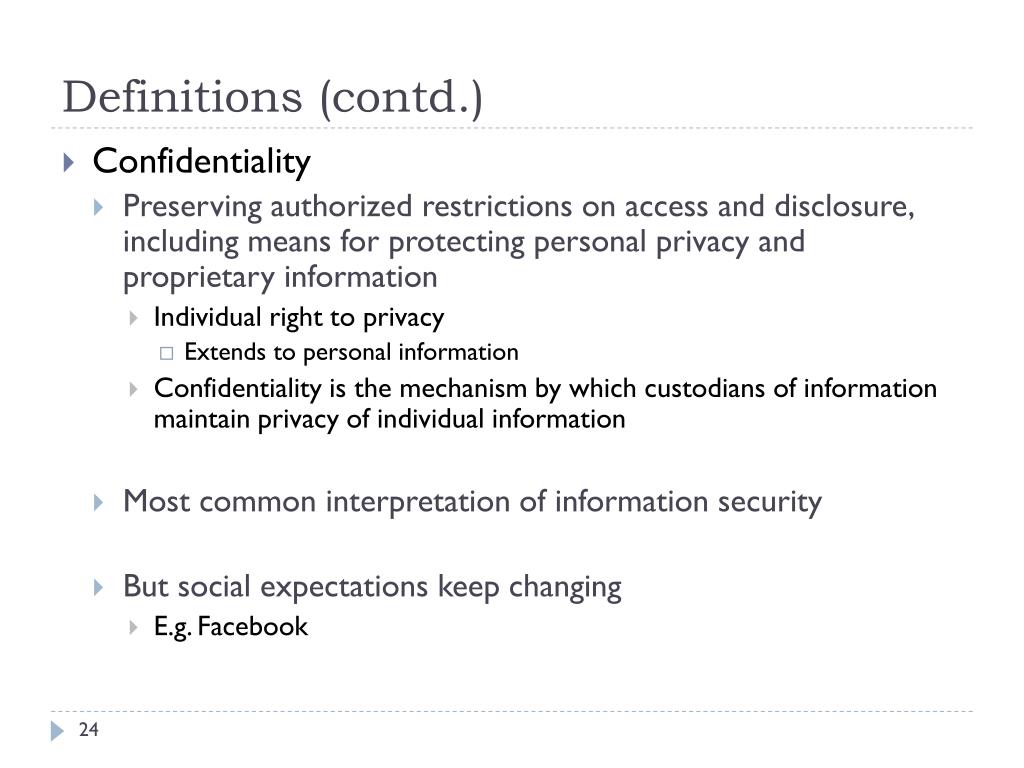 Definitions (contd.)

Confidentiality

Preserving authorized restrictions on access and disclosure, including means for protecting personal privacy and proprietary information

Individual right to privacy

Extends to personal information

Confidentiality is the mechanism by which custodians of information maintain privacy of individual information

Most common interpretation of information security

But social expectations keep changing

E.g. Facebook

24